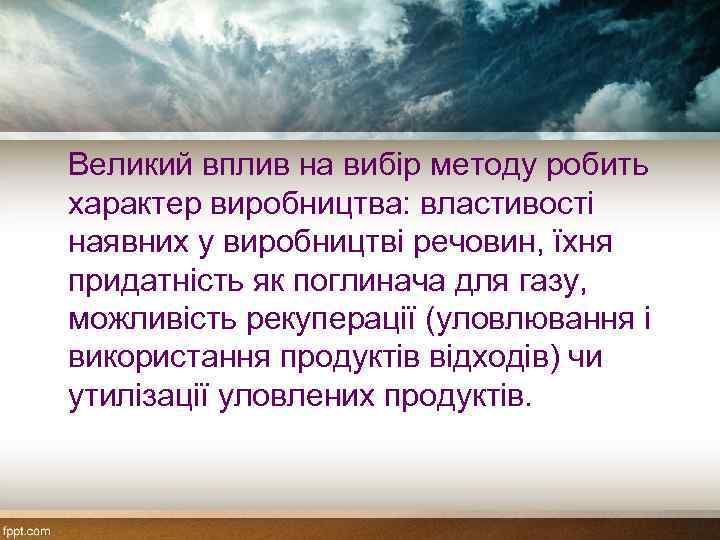 Великий вплив на вибір методу робить характер виробництва: властивості наявних у виробництві речовин, їхня придатність як поглинача для газу, можливість рекуперації (уловлювання і використання продуктів відходів) чи утилізації уловлених продуктів.

fppt.com